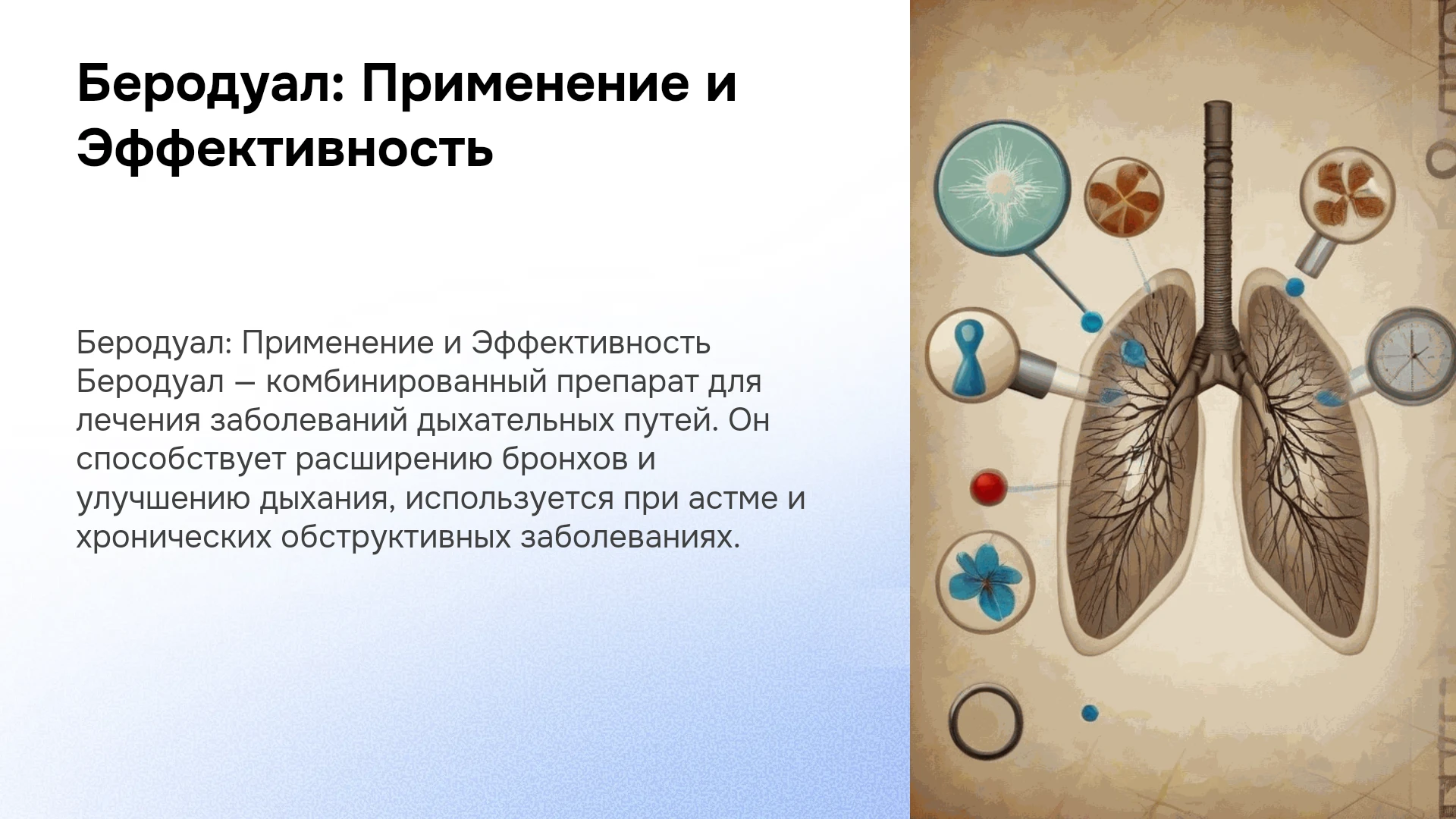 Беродуал: Применение и Эффективность

Беродуал: Применение и Эффективность Беродуал — комбинированный препарат для лечения заболеваний дыхательных путей. Он способствует расширению бронхов и улучшению дыхания, используется при астме и хронических обструктивных заболеваниях.